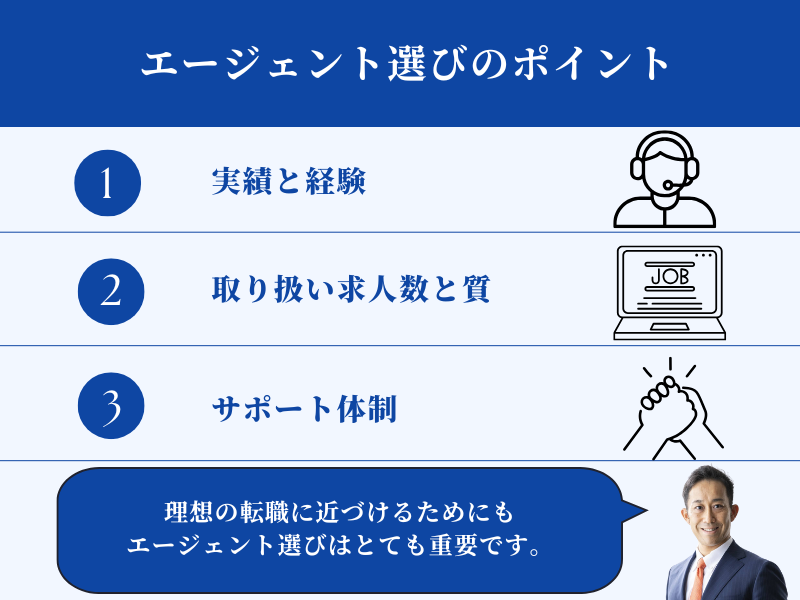 エージェント選びのポイント

1 実績と経験

2 取り扱い求人数と質

JOB

3 サポート体制

理想の転職に近づけるためにも
エージェント選びはとても重要です。